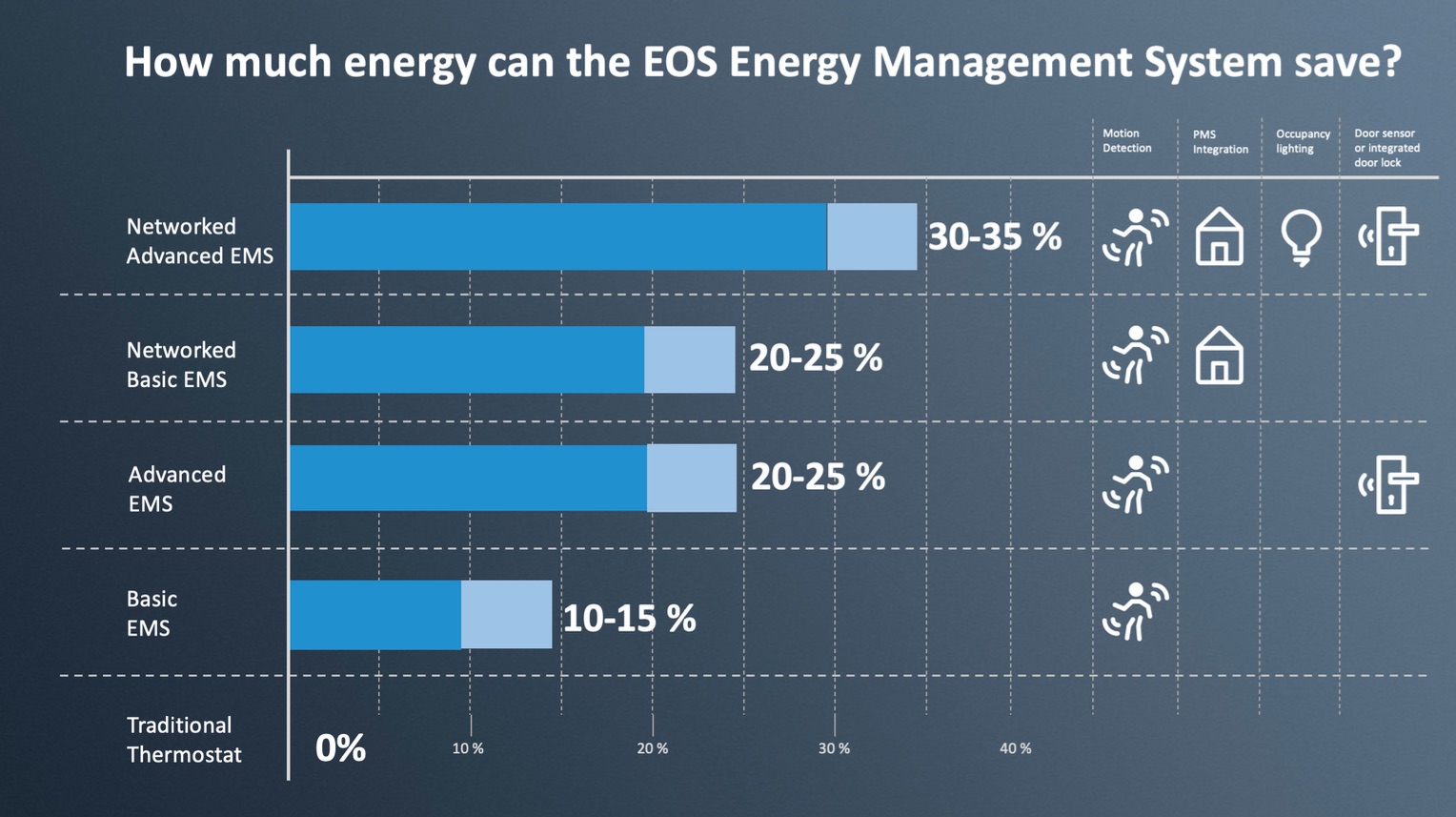 How much energy can the EOS Energy Management System save?

Motion Detection
PMS Integration
Occupancy lighting
Door sensor or integrated door lock

Networked Advanced EMS
30-35 %

Networked Basic EMS
20-25 %

Advanced EMS
20-25 %

Basic EMS
10-15 %

Traditional Thermostat
0%

10 %
20 %
30 %
40 %